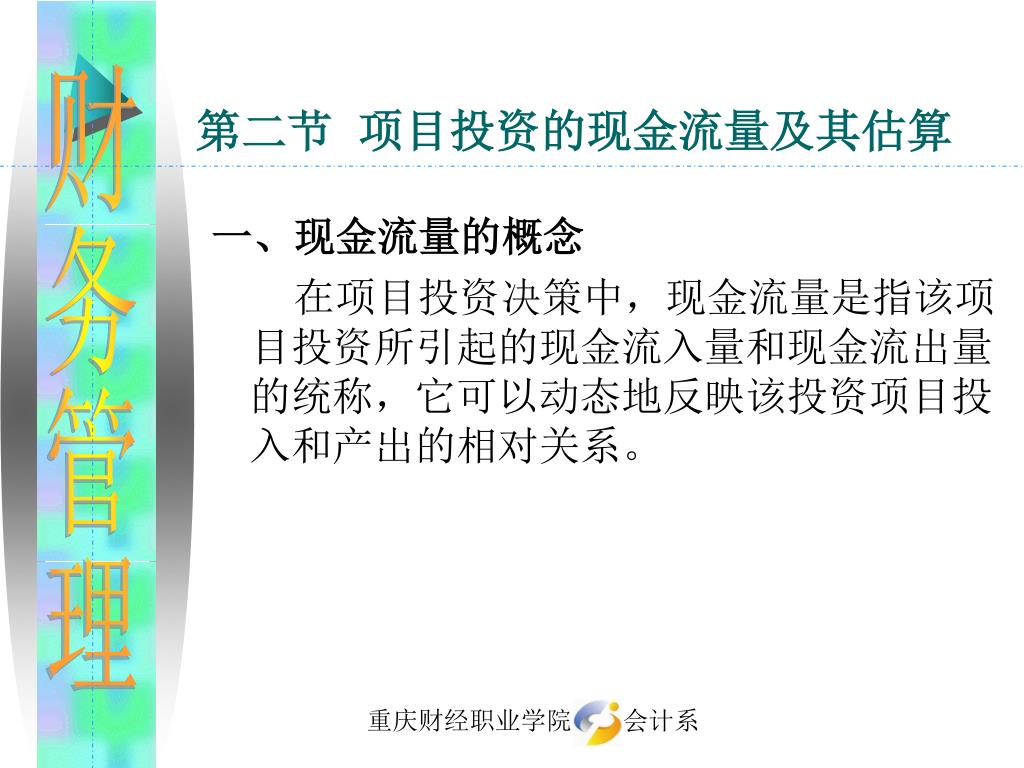 财务管理

第二节 项目投资的现金流量及其估算

一、现金流量的概念

在项目投资决策中，现金流量是指该项目投资所引起的现金流入量和现金流出量的统称，它可以动态地反映该投资项目投入和产出的相对关系。

重庆财经职业学院 会计系